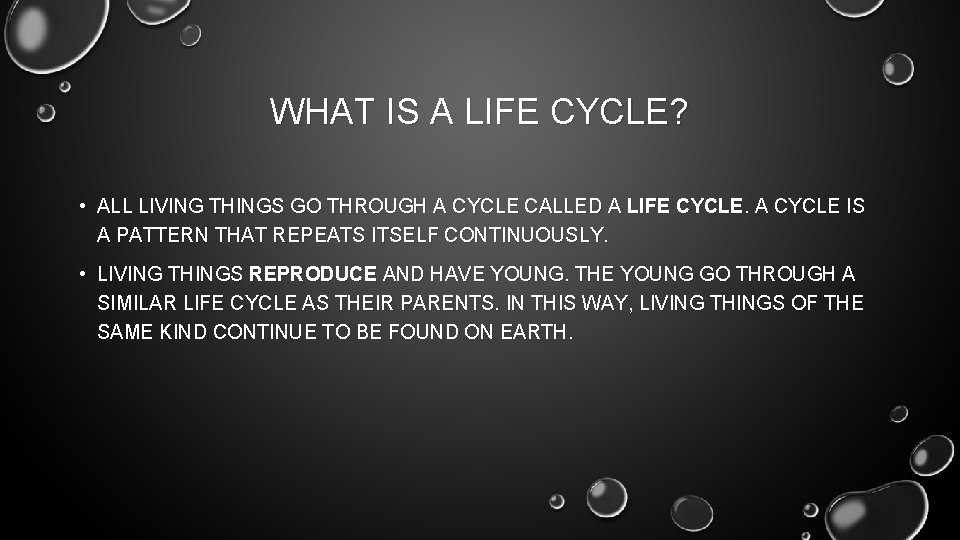 WHAT IS A LIFE CYCLE?

• ALL LIVING THINGS GO THROUGH A CYCLE CALLED A LIFE CYCLE. A CYCLE IS A PATTERN THAT REPEATS ITSELF CONTINUOUSLY.

• LIVING THINGS REPRODUCE AND HAVE YOUNG. THE YOUNG GO THROUGH A SIMILAR LIFE CYCLE AS THEIR PARENTS. IN THIS WAY, LIVING THINGS OF THE SAME KIND CONTINUE TO BE FOUND ON EARTH.